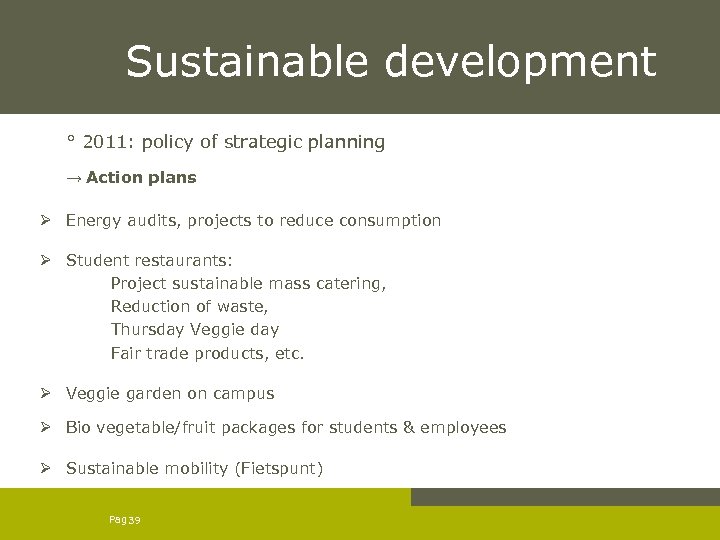 Sustainable development

° 2011: policy of strategic planning

→ **Action plans**

➢ Energy audits, projects to reduce consumption

➢ Student restaurants:
Project sustainable mass catering,
Reduction of waste,
Thursday Veggie day
Fair trade products, etc.

➢ Veggie garden on campus

➢ Bio vegetable/fruit packages for students & employees

➢ Sustainable mobility (Fietspunt)

Pag 39